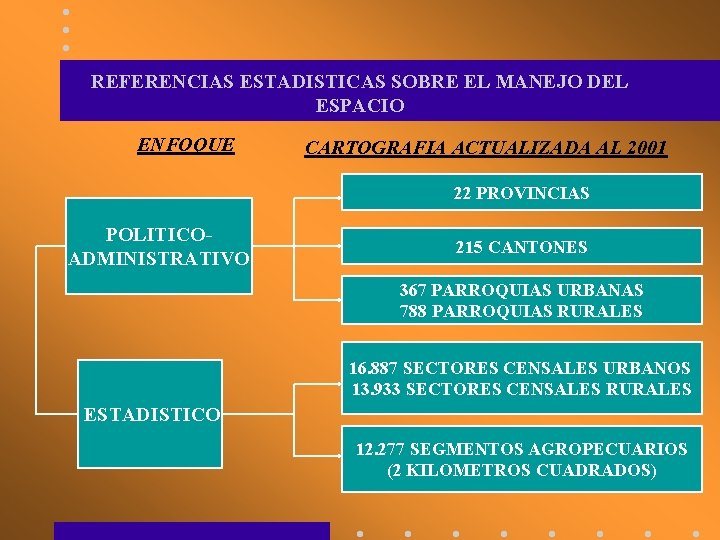 REFERENCIAS ESTADISTICAS SOBRE EL MANEJO DEL ESPACIO

ENFOQUE

CARTOGRAFIA ACTUALIZADA AL 2001

POLITICO-ADMINISTRATIVO

22 PROVINCIAS

215 CANTONES

367 PARROQUIAS URBANAS
788 PARROQUIAS RURALES

ESTADISTICO

16.887 SECTORES CENSALES URBANOS
13.933 SECTORES CENSALES RURALES

12.277 SEGMENTOS AGROPECUARIOS
(2 KILOMETROS CUADRADOS)